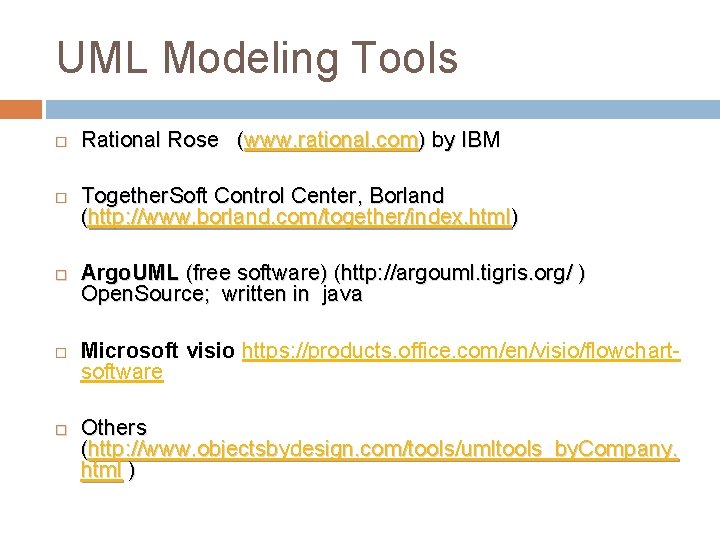 UML Modeling Tools

□ Rational Rose (www.rational.com) by IBM

□ TogetherSoft Control Center, Borland (http://www.borland.com/together/index.html)

□ ArgoUML (free software) (http://argouml.tigris.org/ ) OpenSource; written in java

□ Microsoft visio https://products.office.com/en/visio/flowchart-software

□ Others (http://www.objectsbydesign.com/tools/umltools_byCompany.html )